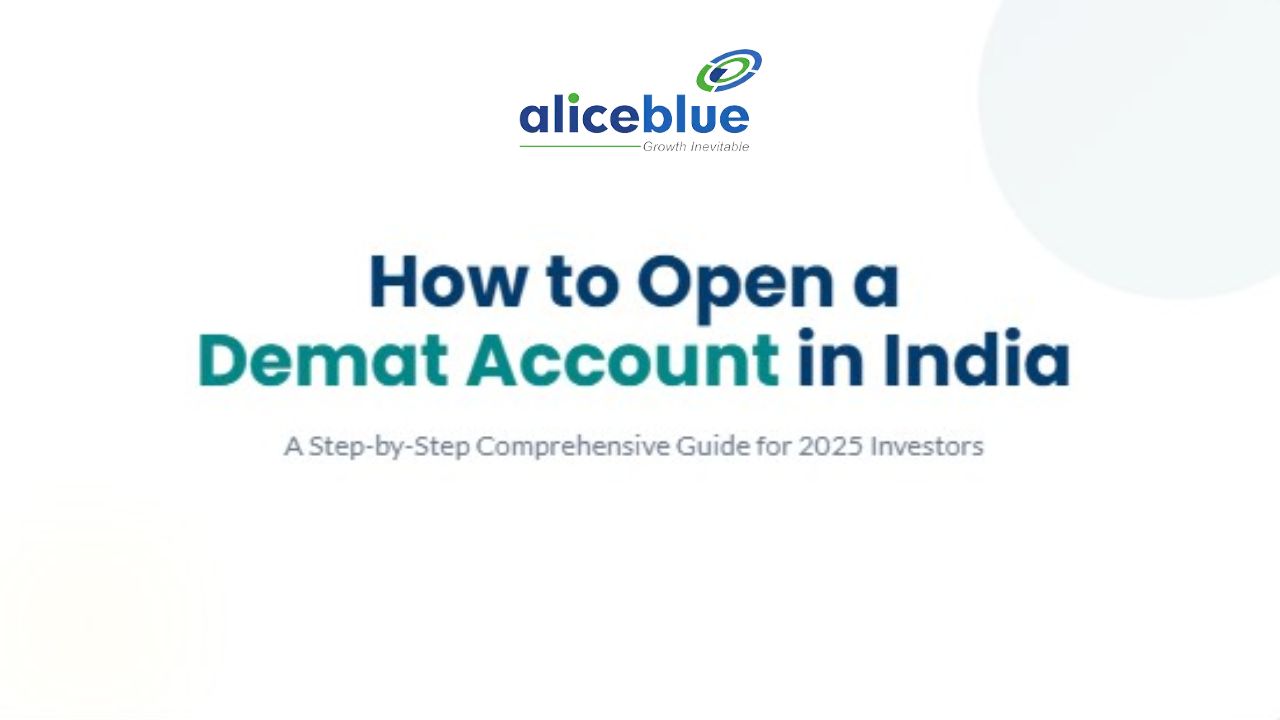 aliceblue
Growth Inevitable

How to Open a Demat Account in India

A Step-by-Step Comprehensive Guide for 2025 Investors